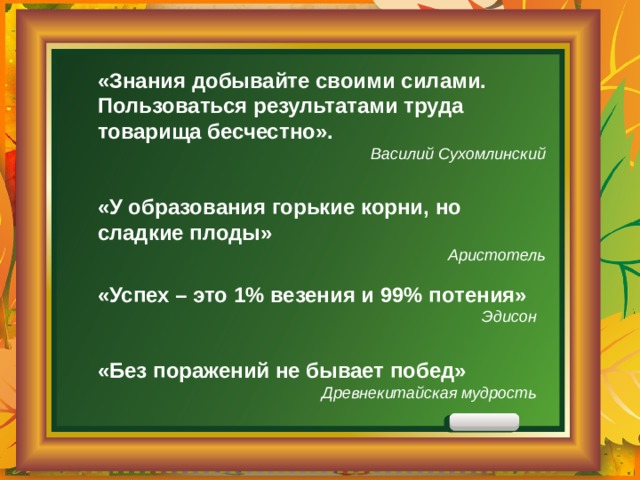 «Знания добывайте своими силами. Пользоваться результатами труда товарища бесчестно».

Василий Сухомлинский

«У образования горькие корни, но сладкие плоды»

Аристотель

«Успех – это 1% везения и 99% потения»

Эдисон

«Без поражений не бывает побед»

Древнекитайская мудрость